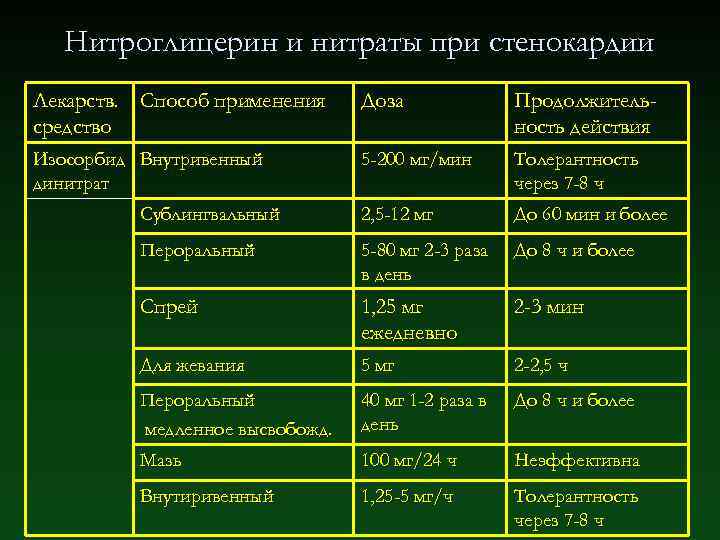 Нитроглицерин и нитраты при стенокардии

| Лекарств. средство | Способ применения | Доза | Продолжительность действия |
|---|---|---|---|
| Изосорбид динитрат | Внутривенный | 5-200 мг/мин | Толерантность через 7-8 ч |
| | Сублингвальный | 2,5-12 мг | До 60 мин и более |
| | Пероральный | 5-80 мг 2-3 раза в день | До 8 ч и более |
| | Спрей | 1,25 мг ежедневно | 2-3 мин |
| | Для жевания | 5 мг | 2-2,5 ч |
| | Пероральный медленное высвобожд. | 40 мг 1-2 раза в день | До 8 ч и более |
| | Мазь | 100 мг/24 ч | Неэффективна |
| | Внутиривенный | 1,25-5 мг/ч | Толерантность через 7-8 ч |